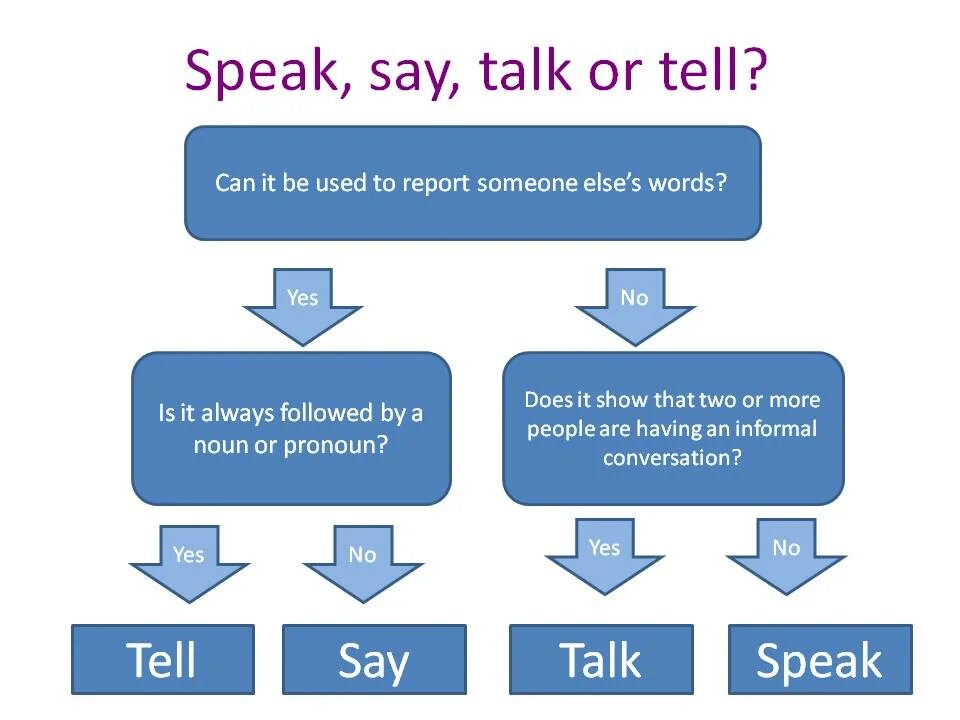 Speak, say, talk or tell?

Can it be used to report someone else's words?

Yes

No

Is it always followed by a noun or pronoun?

Does it show that two or more people are having an informal conversation?

Yes

No

Yes

No

Tell

Say

Talk

Speak